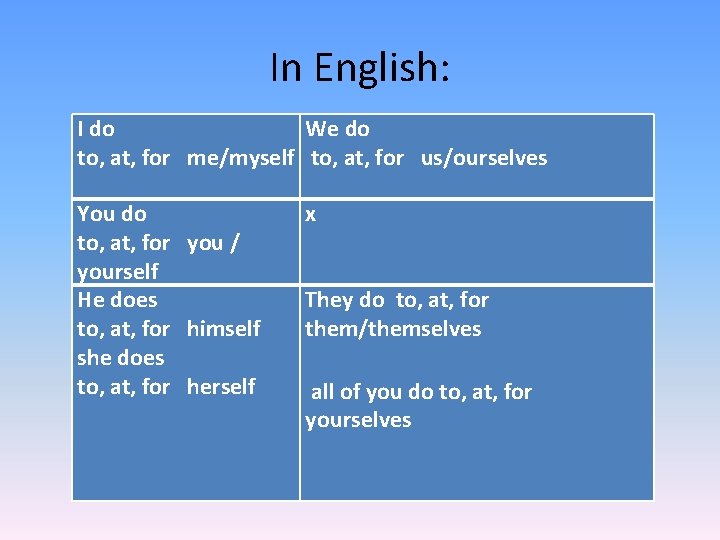 In English:

| I do to, at, for me/myself | We do to, at, for us/ourselves |
|---|---|
| You do to, at, for you / yourself | x |
| He does to, at, for himself she does to, at, for herself | They do to, at, for them/themselves all of you do to, at, for yourselves |